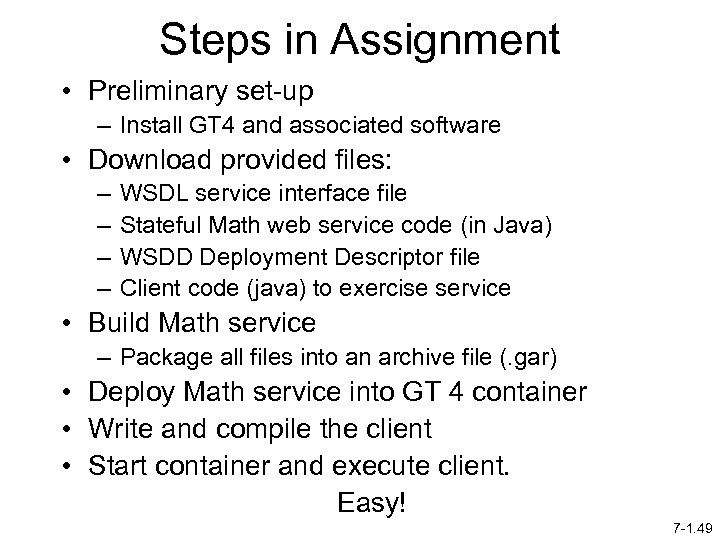 Steps in Assignment

• Preliminary set-up
– Install GT4 and associated software
• Download provided files:
– WSDL service interface file
– Stateful Math web service code (in Java)
– WSDD Deployment Descriptor file
– Client code (java) to exercise service
• Build Math service
– Package all files into an archive file (.gar)
• Deploy Math service into GT 4 container
• Write and compile the client
• Start container and execute client.

Easy!

7-1.49